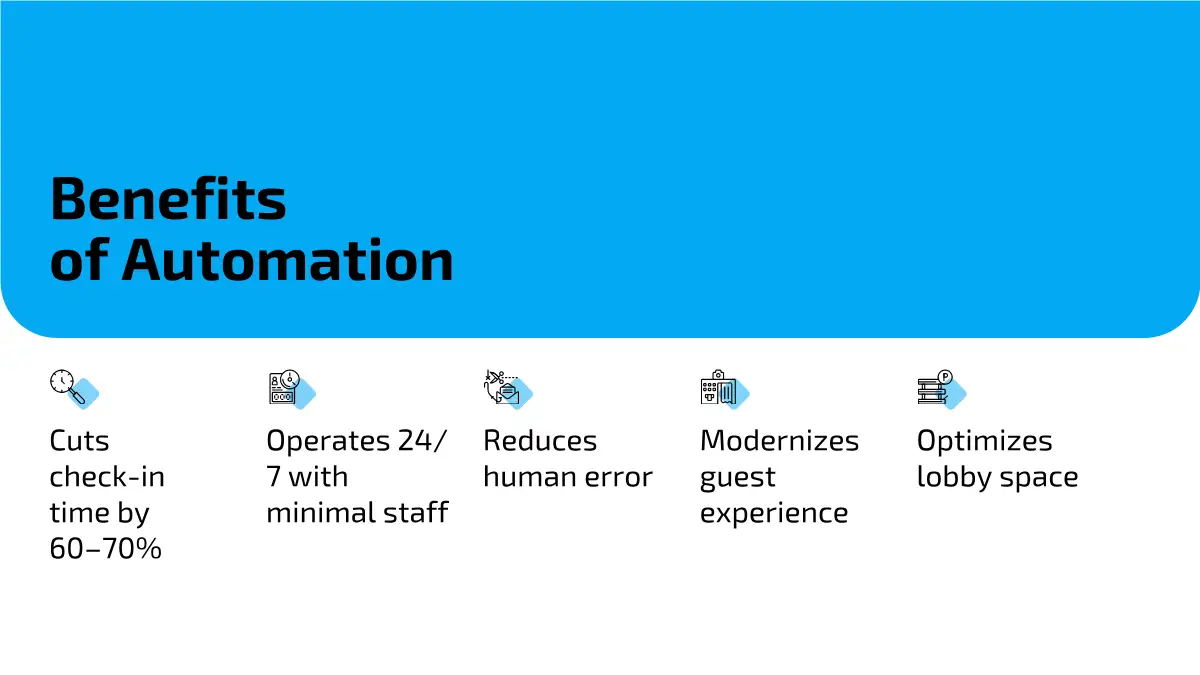 Benefits
of Automation

Cuts check-in time by 60–70%

Operates 24/7 with minimal staff

Reduces human error

Modernizes guest experience

Optimizes lobby space